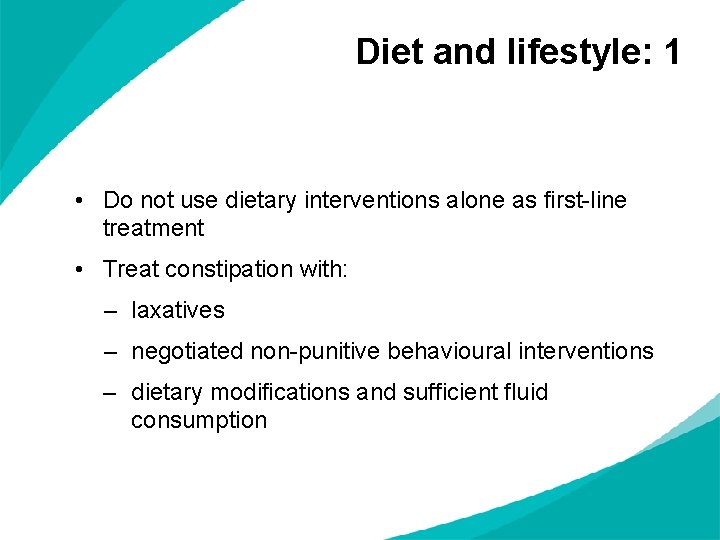 Diet and lifestyle: 1

• Do not use dietary interventions alone as first-line treatment

• Treat constipation with:

– laxatives

– negotiated non-punitive behavioural interventions

– dietary modifications and sufficient fluid consumption